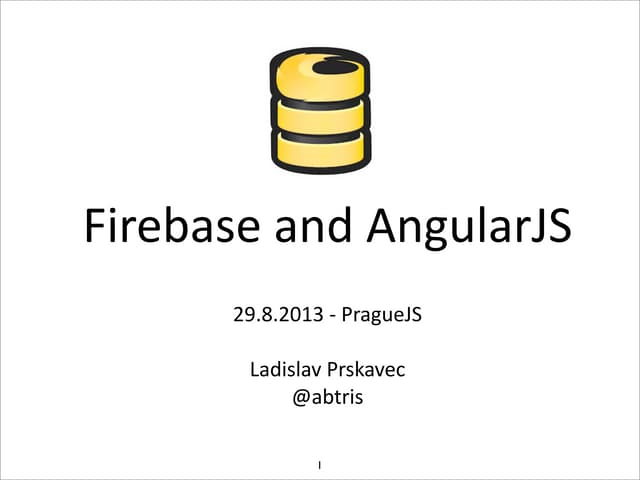 Firebase and AngularJS

29.8.2013 - PragueJS

Ladislav Prskavec
@abtris

1